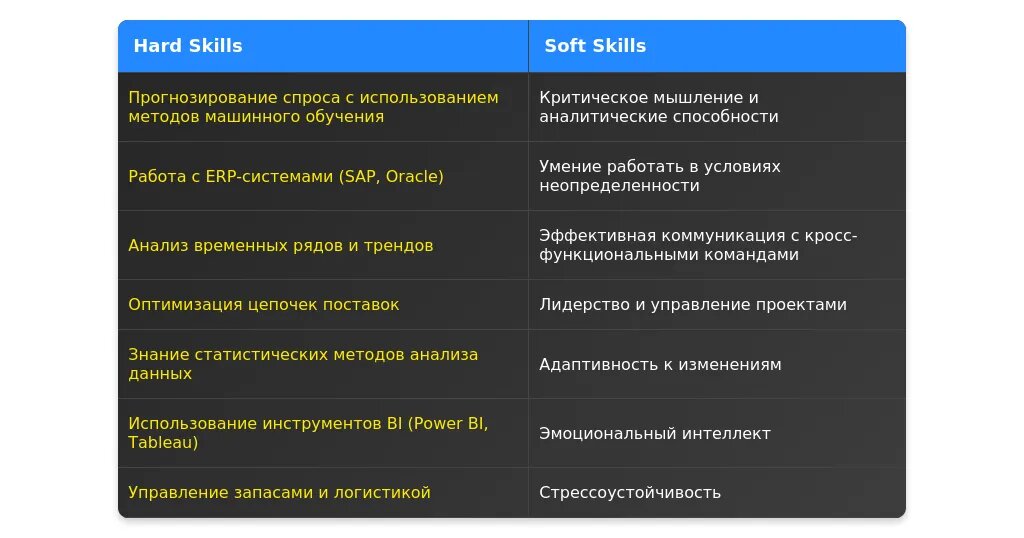 | Hard Skills | Soft Skills |
|---|---|
| Прогнозирование спроса с использованием методов машинного обучения | Критическое мышление и аналитические способности |
| Работа с ERP-системами (SAP, Oracle) | Умение работать в условиях неопределенности |
| Анализ временных рядов и трендов | Эффективная коммуникация с кросс-функциональными командами |
| Оптимизация цепочек поставок | Лидерство и управление проектами |
| Знание статистических методов анализа данных | Адаптивность к изменениям |
| Использование инструментов BI (Power BI, Tableau) | Эмоциональный интеллект |
| Управление запасами и логистикой | Стрессоустойчивость |